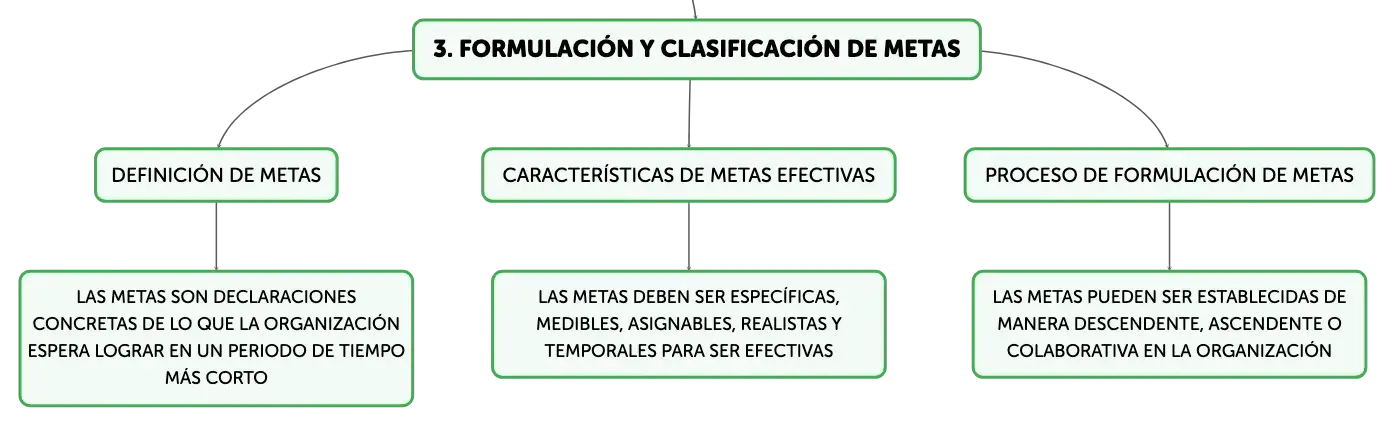 3. FORMULACIÓN Y CLASIFICACIÓN DE METAS

DEFINICIÓN DE METAS

LAS METAS SON DECLARACIONES CONCRETAS DE LO QUE LA ORGANIZACIÓN ESPERA LOGRAR EN UN PERIODO DE TIEMPO MÁS CORTO

CARACTERÍSTICAS DE METAS EFECTIVAS

LAS METAS DEBEN SER ESPECÍFICAS, MEDIBLES, ASIGNABLES, REALISTAS Y TEMPORALES PARA SER EFECTIVAS

PROCESO DE FORMULACIÓN DE METAS

LAS METAS PUEDEN SER ESTABLECIDAS DE MANERA DESCENDENTE, ASCENDENTE O COLABORATIVA EN LA ORGANIZACIÓN